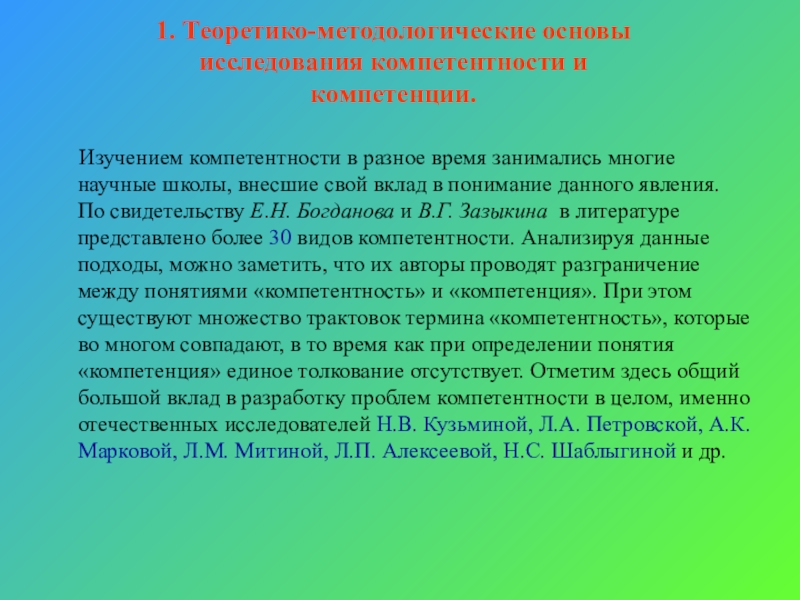 1. Теоретико-методологические основы исследования компетентности и компетенции.

Изучением компетентности в разное время занимались многие научные школы, внесшие свой вклад в понимание данного явления. По свидетельству Е.Н. Богданова и В.Г. Зазыкина в литературе представлено более 30 видов компетентности. Анализируя данные подходы, можно заметить, что их авторы проводят разграничение между понятиями «компетентность» и «компетенция». При этом существуют множество трактовок термина «компетентность», которые во многом совпадают, в то время как при определении понятия «компетенция» единое толкование отсутствует. Отметим здесь общий большой вклад в разработку проблем компетентности в целом, именно отечественных исследователей Н.В. Кузьминой, Л.А. Петровской, А.К. Марковой, Л.М. Митиной, Л.П. Алексеевой, Н.С. Шаблыгиной и др.